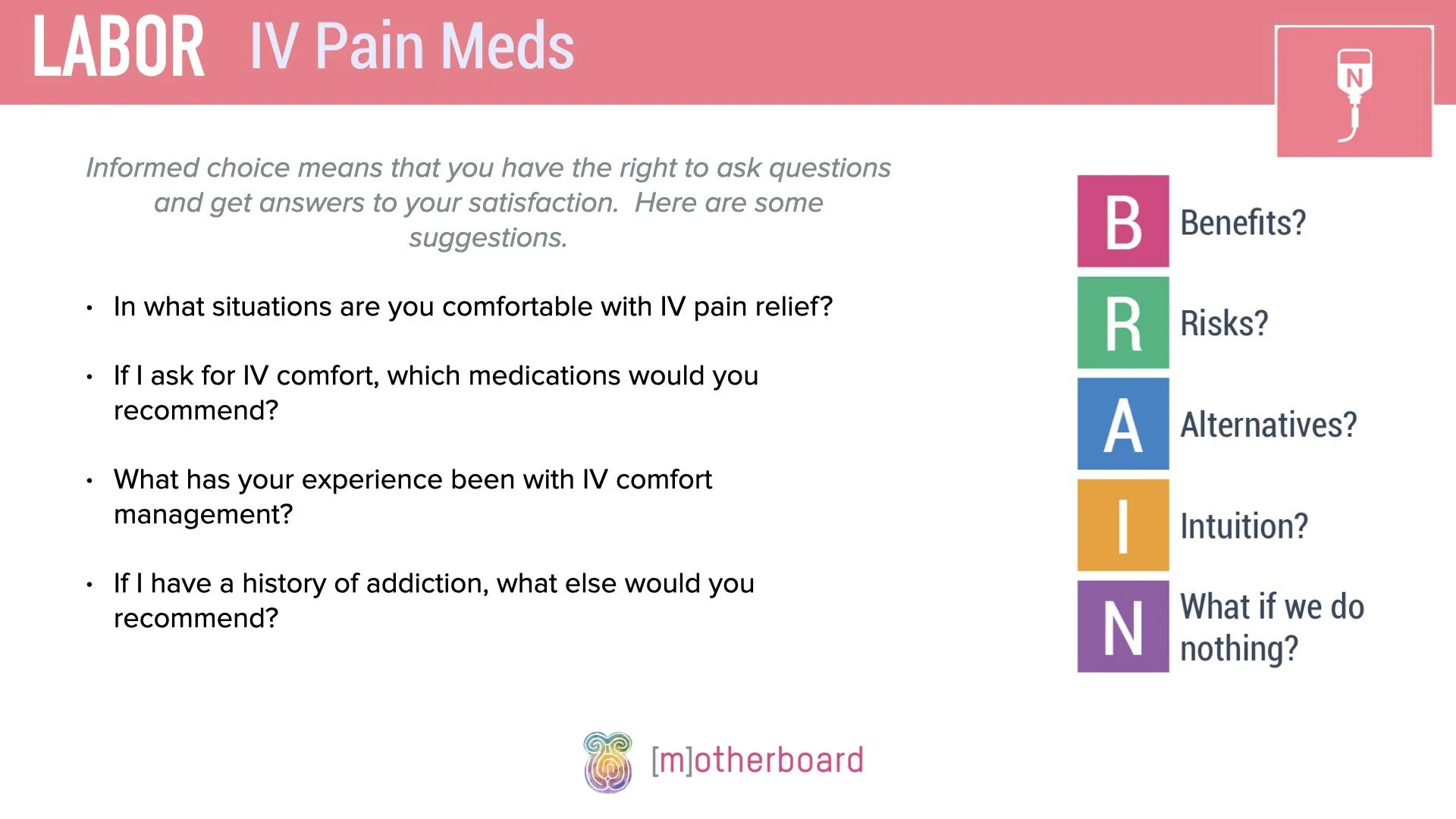 LABOR IV Pain Meds

N

Informed choice means that you have the right to ask questions and get answers to your satisfaction. Here are some suggestions.

• In what situations are you comfortable with IV pain relief?

• If I ask for IV comfort, which medications would you recommend?

• What has your experience been with IV comfort management?

• If I have a history of addiction, what else would you recommend?

B Benefits?

R Risks?

A Alternatives?

I Intuition?

N What if we do nothing?

[m]otherboard